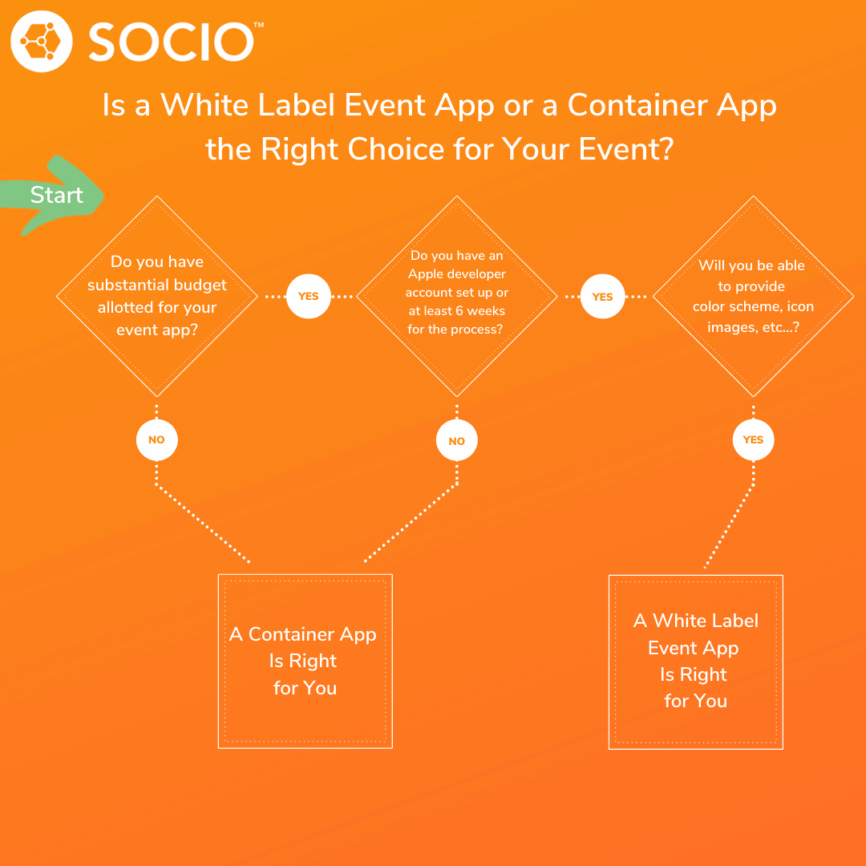 SOCIO™

Is a White Label Event App or a Container App the Right Choice for Your Event?

Start

Do you have substantial budget allotted for your event app?

YES

Do you have an Apple developer account set up or at least 6 weeks for the process?

YES

Will you be able to provide color scheme, icon images, etc...?

NO

NO

YES

A Container App Is Right for You

A White Label Event App Is Right for You